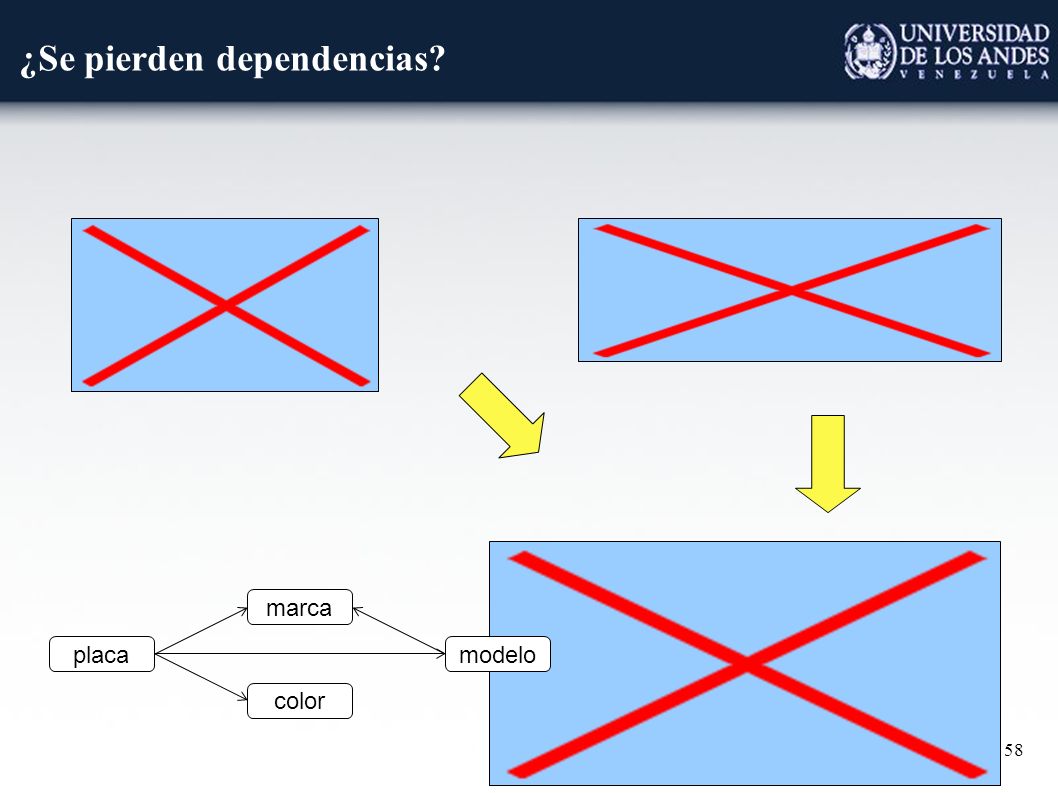 ¿Se pierden dependencias?

UNIVERSIDAD DE LOS ANDES
VENEZUELA

marca

placa

modelo

color

58